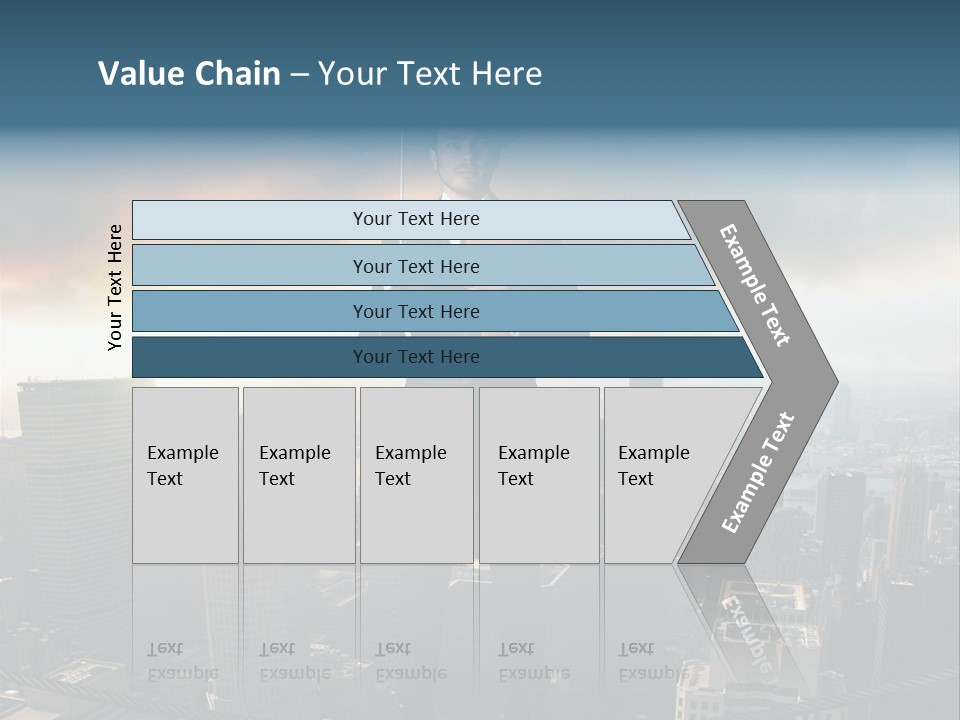 Value Chain – Your Text Here

Your Text Here

Your Text Here

Your Text Here

Your Text Here

Your Text Here

Example Text

Example Text

Example Text

Example Text

Example Text

Example Text

Example Text